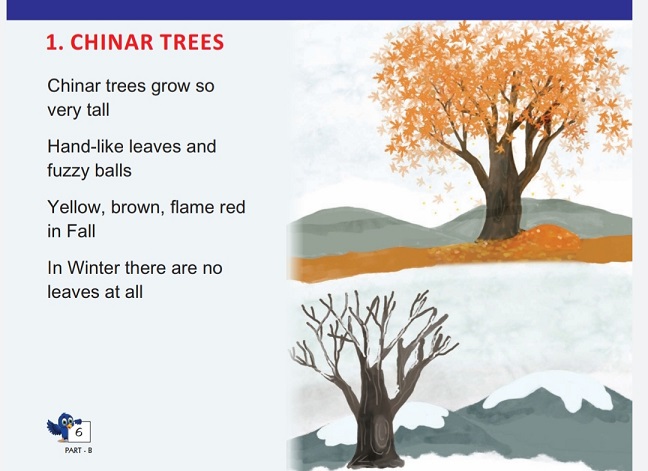 1. CHINAR TREES

Chinar trees grow so very tall

Hand-like leaves and fuzzy balls

Yellow, brown, flame red in Fall

In Winter there are no leaves at all

6

PART - B